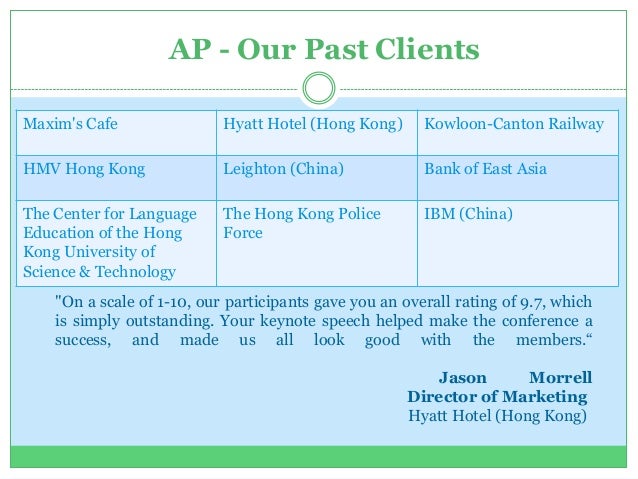 AP - Our Past Clients

| Maxim's Cafe | Hyatt Hotel (Hong Kong) | Kowloon-Canton Railway |
|---|---|---|
| HMV Hong Kong | Leighton (China) | Bank of East Asia |
| The Center for Language Education of the Hong Kong University of Science & Technology | The Hong Kong Police Force | IBM (China) |

"On a scale of 1-10, our participants gave you an overall rating of 9.7, which is simply outstanding. Your keynote speech helped make the conference a success, and made us all look good with the members.“

Jason Morrell
Director of Marketing
Hyatt Hotel (Hong Kong)